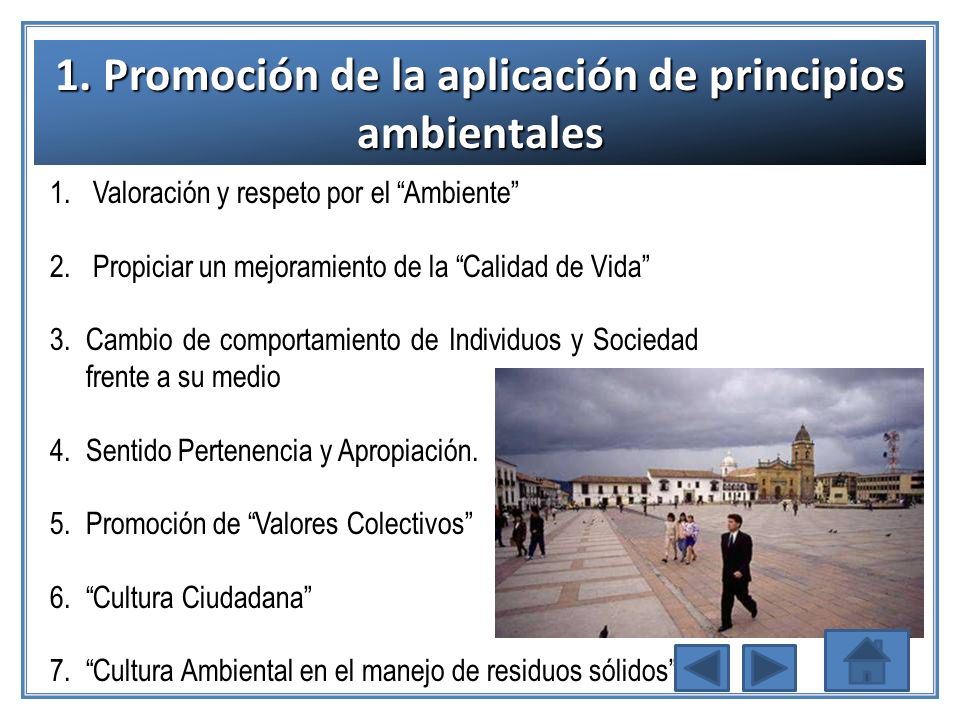 1. Promoción de la aplicación de principios ambientales

1. Valoración y respeto por el “Ambiente”

2. Propiciar un mejoramiento de la “Calidad de Vida”

3. Cambio de comportamiento de Individuos y Sociedad frente a su medio

4. Sentido Pertenencia y Apropiación.

5. Promoción de “Valores Colectivos”

6. “Cultura Ciudadana”

7. “Cultura Ambiental en el manejo de residuos sólidos”